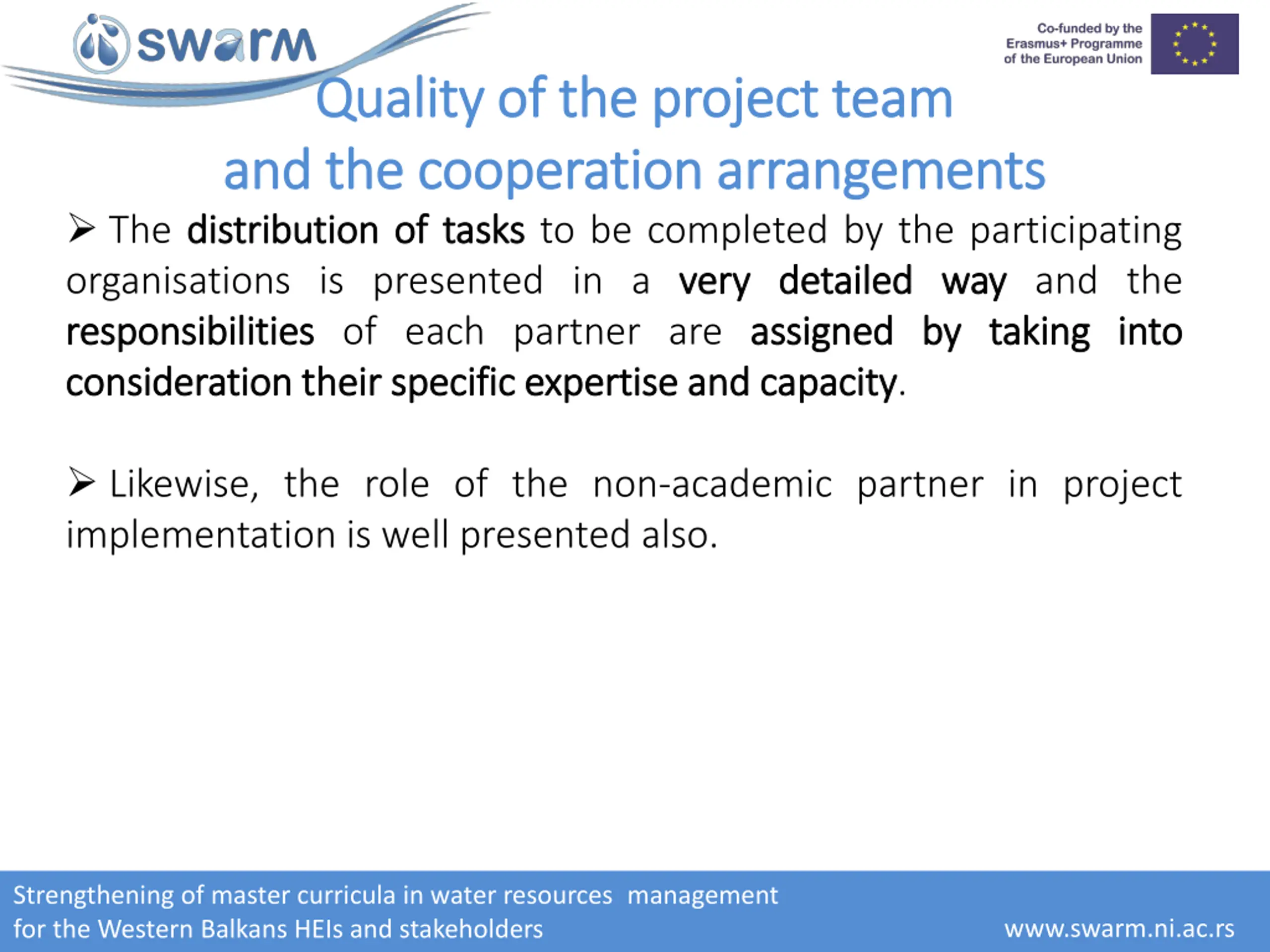 swarm

Co-funded by the Erasmus+ Programme of the European Union

Quality of the project team and the cooperation arrangements

➢ The distribution of tasks to be completed by the participating organisations is presented in a very detailed way and the responsibilities of each partner are assigned by taking into consideration their specific expertise and capacity.

➢ Likewise, the role of the non-academic partner in project implementation is well presented also.

Strengthening of master curricula in water resources management for the Western Balkans HEIs and stakeholders

www.swarm.ni.ac.rs